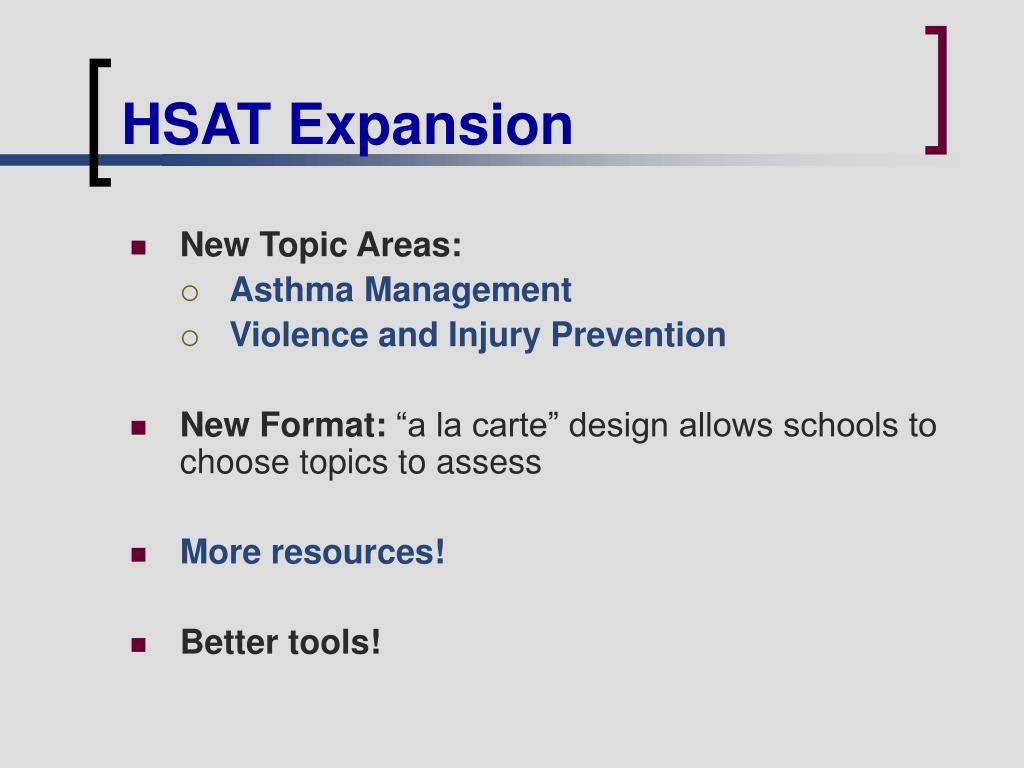 HSAT Expansion

- New Topic Areas:
  - Asthma Management
  - Violence and Injury Prevention

- New Format: “a la carte” design allows schools to choose topics to assess

- More resources!

- Better tools!